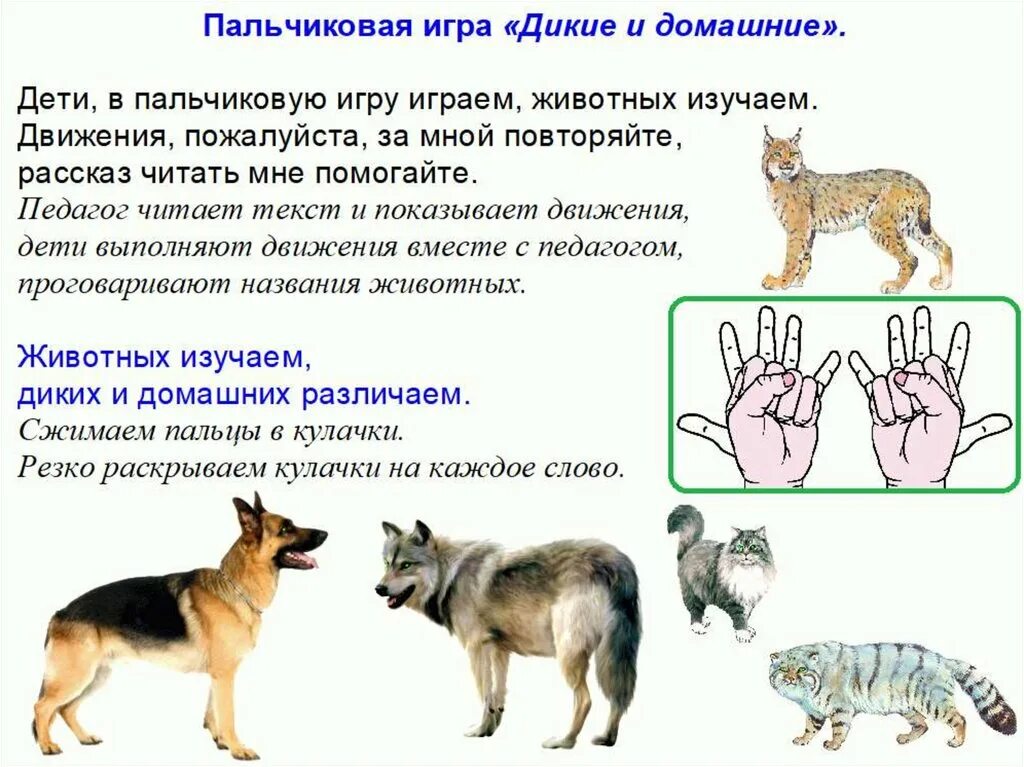 Пальчиковая игра «Дикие и домашние».

Дети, в пальчиковую игру играем, животных изучаем. Движения, пожалуйста, за мной повторяйте, рассказ читать мне помогайте.
Педагог читает текст и показывает движения, дети выполняют движения вместе с педагогом, проговаривают названия животных.

Животных изучаем, диких и домашних различаем.
Сжимаем пальцы в кулачки.
Резко раскрываем кулачки на каждое слово.